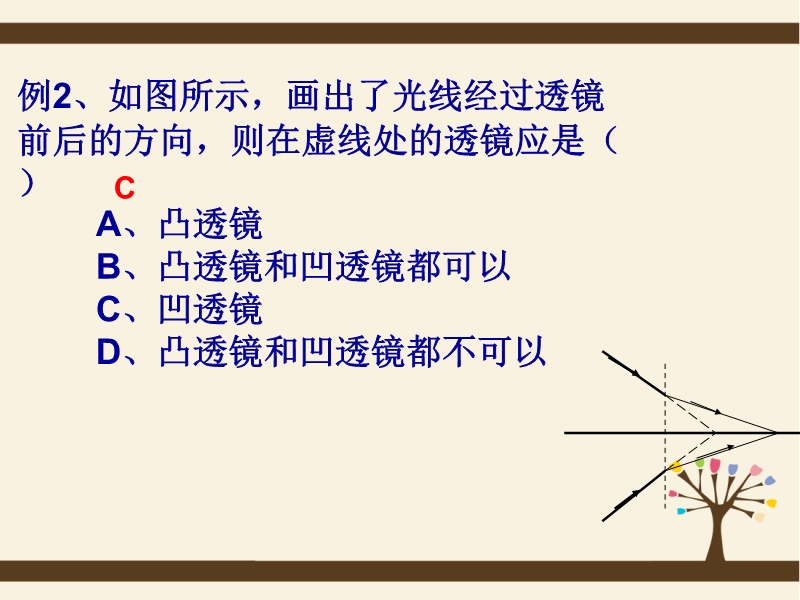 例2、如图所示，画出了光线经过透镜前后的方向，则在虚线处的透镜应是（　）

C

A、凸透镜
B、凸透镜和凹透镜都可以
C、凹透镜
D、凸透镜和凹透镜都不可以